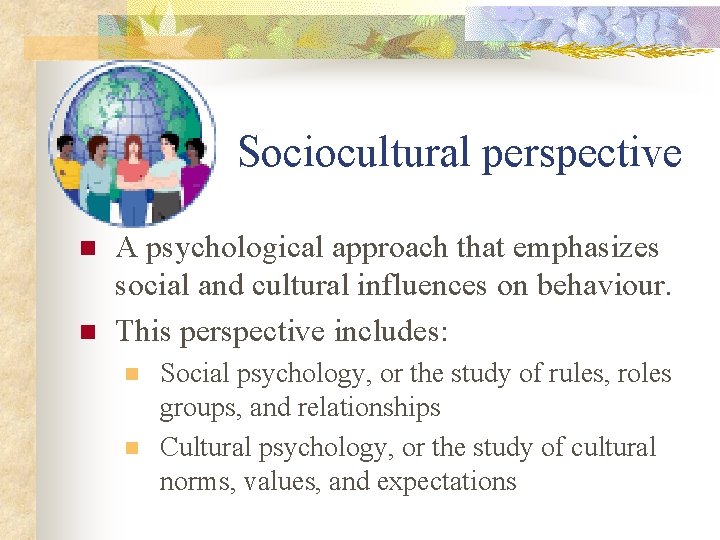 Sociocultural perspective

A psychological approach that emphasizes social and cultural influences on behaviour.

This perspective includes:

Social psychology, or the study of rules, roles groups, and relationships

Cultural psychology, or the study of cultural norms, values, and expectations